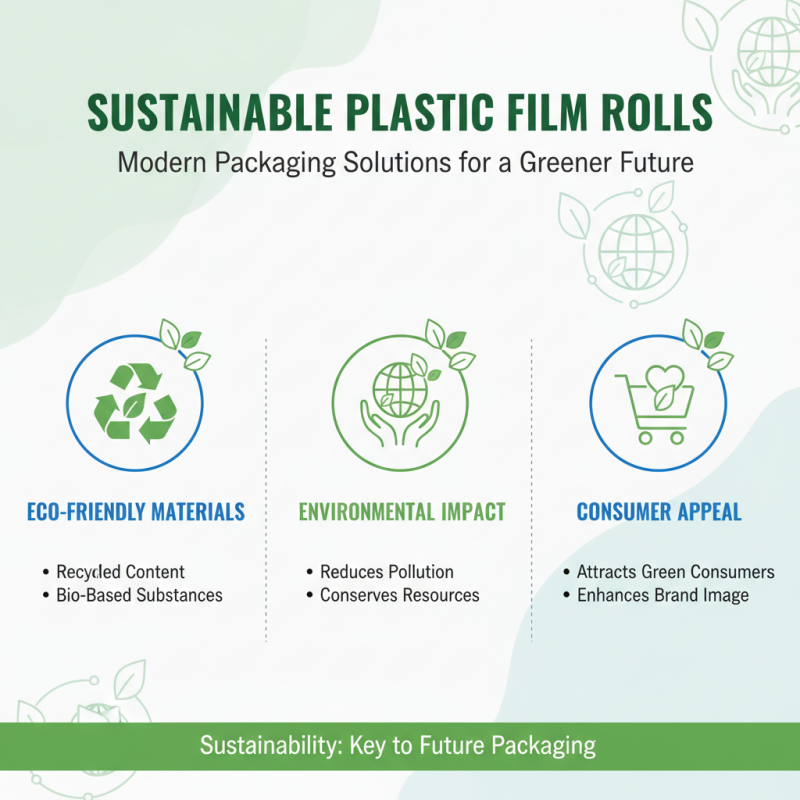 SUSTAINABLE PLASTIC FILM ROLLS
Modern Packaging Solutions for a Greener Future

ECO-FRIENDLY MATERIALS

• Recycled Content
• Bio-Based Substances

ENVIRONMENTAL IMPACT

• Reduces Pollution
• Conserves Resources

CONSUMER APPEAL

• Attracts Green Consumers
• Enhances Brand Image

Sustainability: Key to Future Packaging